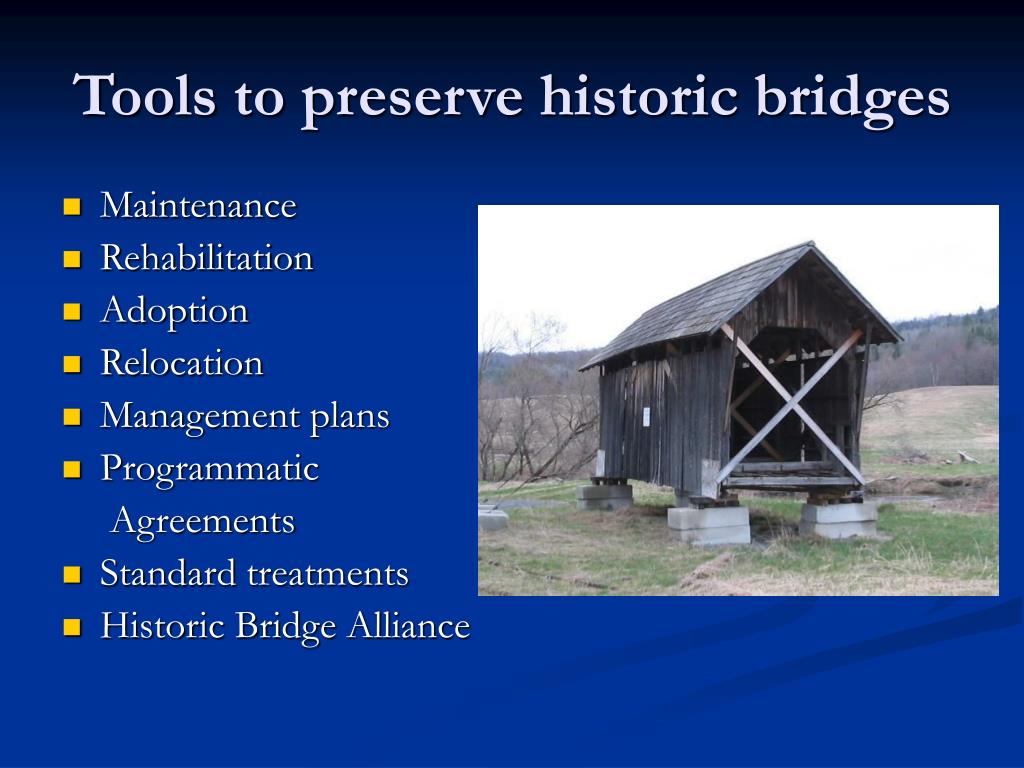 Tools to preserve historic bridges

- Maintenance
- Rehabilitation
- Adoption
- Relocation
- Management plans
- Programmatic Agreements
- Standard treatments
- Historic Bridge Alliance